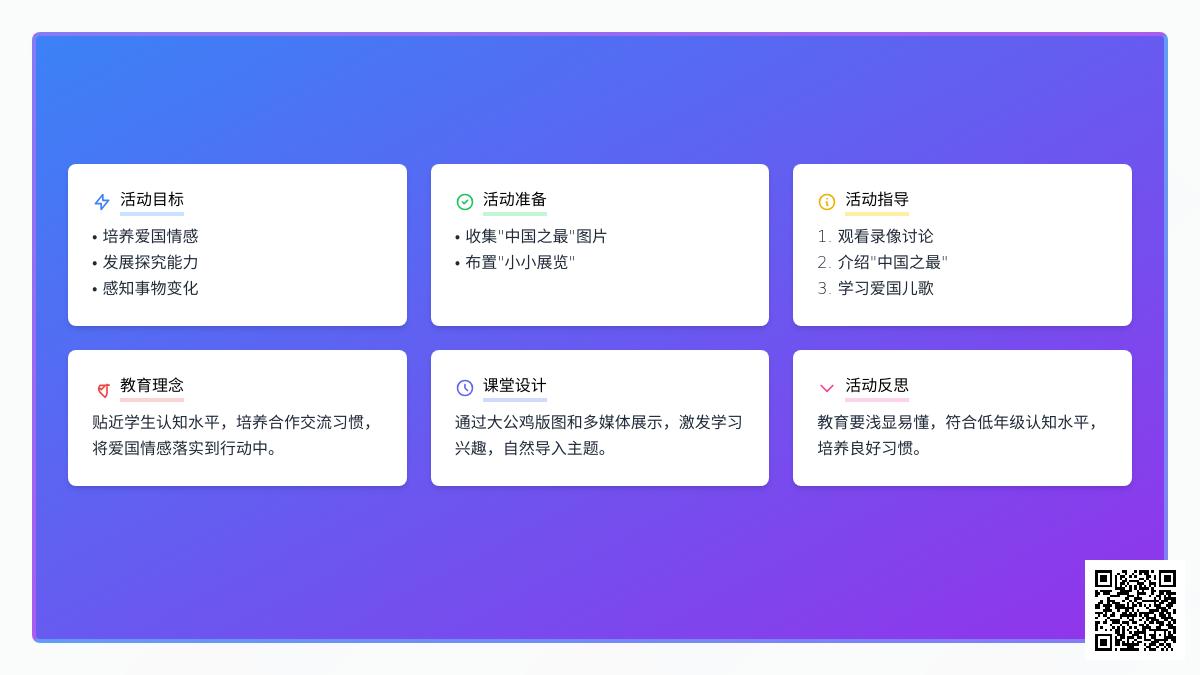 活动目标

• 培养爱国情感
• 发展探究能力
• 感知事物变化

活动准备

• 收集"中国之最"图片
• 布置"小小展览"

活动指导

1. 观看录像讨论
2. 介绍"中国之最"
3. 学习爱国儿歌

教育理念

贴近学生认知水平，培养合作交流习惯，将爱国情感落实到行动中。

课堂设计

通过大公鸡版图和多媒体展示，激发学习兴趣，自然导入主题。

活动反思

教育要浅显易懂，符合低年级认知水平，培养良好习惯。